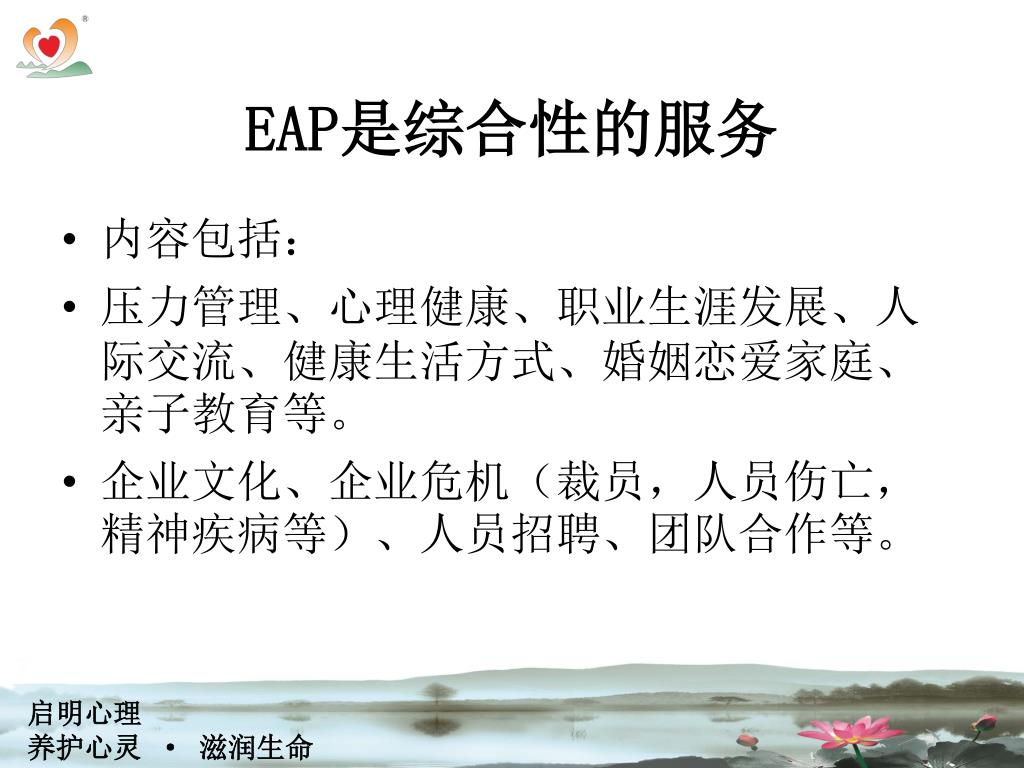 EAP是综合性的服务

• 内容包括：
• 压力管理、心理健康、职业生涯发展、人际交流、健康生活方式、婚姻恋爱家庭、亲子教育等。
• 企业文化、企业危机（裁员，人员伤亡，精神疾病等）、人员招聘、团队合作等。

启明心理
养护心灵 • 滋润生命